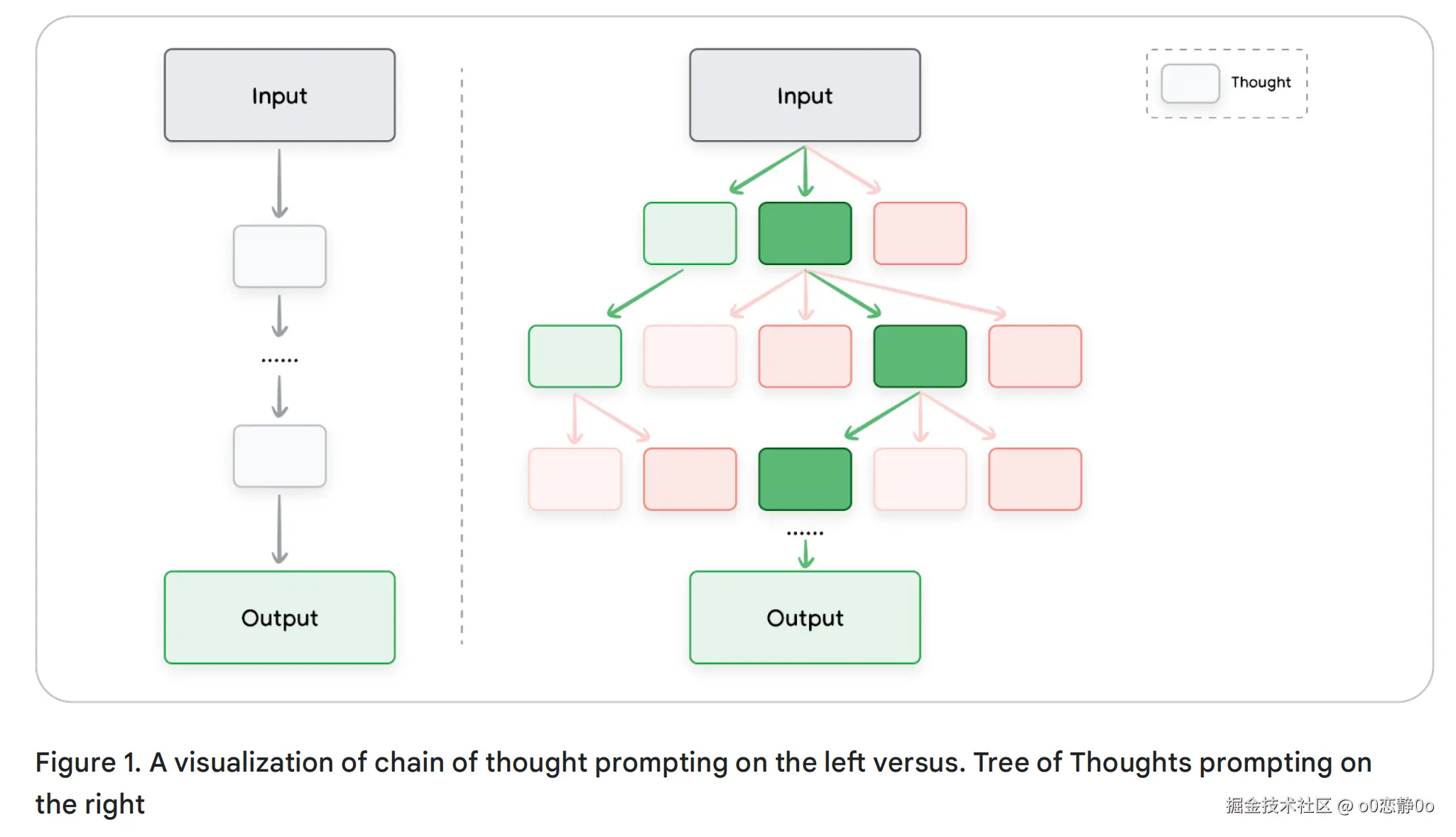 Input

......

Output

Input

Thought

......

Output

Figure 1. A visualization of chain of thought prompting on the left versus. Tree of Thoughts prompting on the right

掘金技术社区 @ o0恋静0o